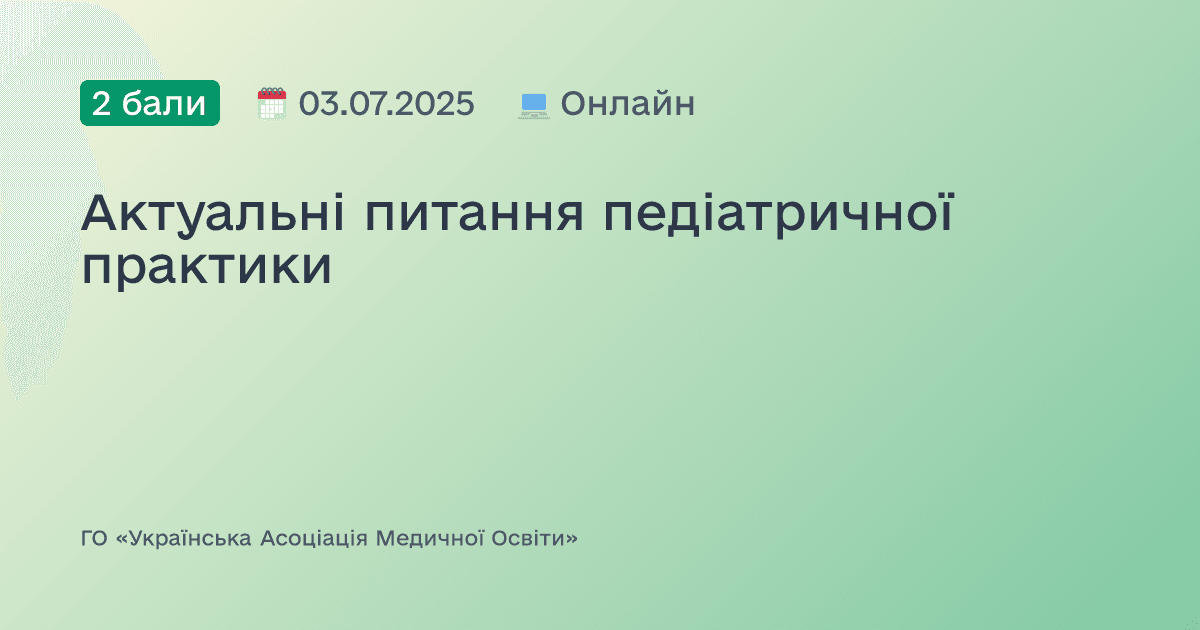 2 бали 03.07.2025 Онлайн

Актуальні питання педіатричної практики

ГО «Українська Асоціація Медичної Освіти»